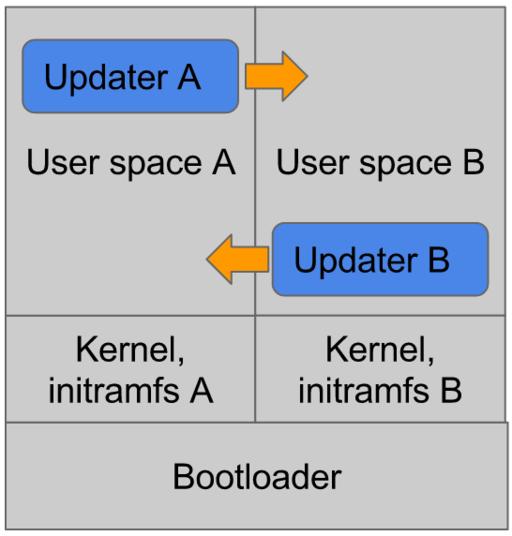 Updater A

User space A

User space B

Updater B

Kernel, initramfs A

Kernel, initramfs B

Bootloader